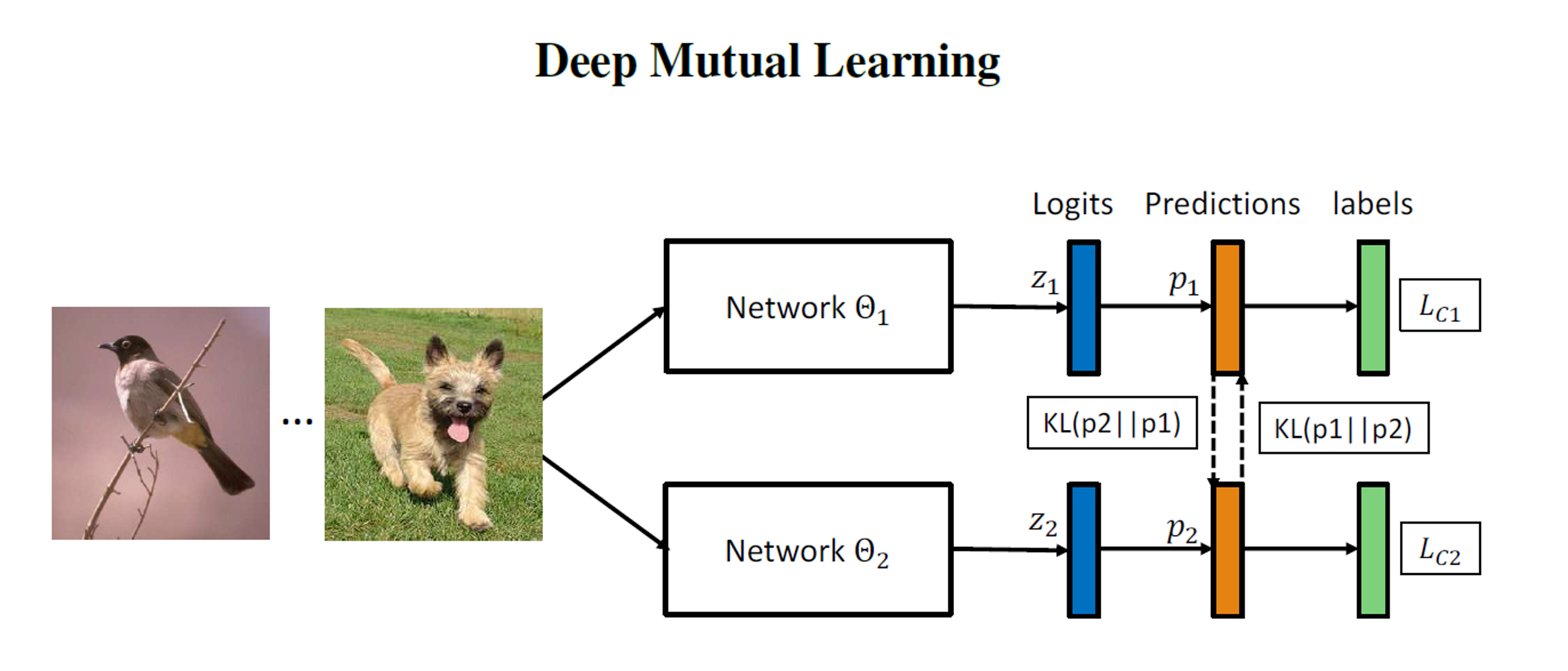 Deep Mutual Learning

Logits Predictions labels

...

Network $\Theta_1$

$z_1$

$p_1$

$L_{C1}$

KL(p2||p1)

KL(p1||p2)

Network $\Theta_2$

$z_2$

$p_2$

$L_{C2}$